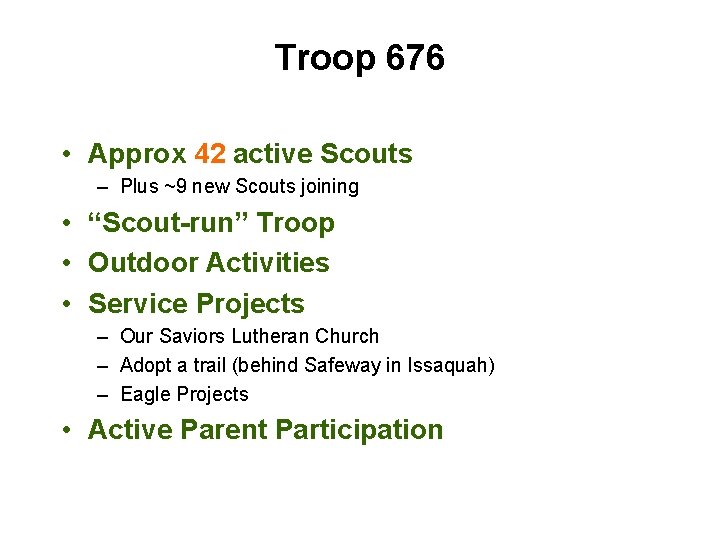 Troop 676

• Approx 42 active Scouts
  – Plus ~9 new Scouts joining
• “Scout-run” Troop
• Outdoor Activities
• Service Projects
  – Our Saviors Lutheran Church
  – Adopt a trail (behind Safeway in Issaquah)
  – Eagle Projects
• Active Parent Participation